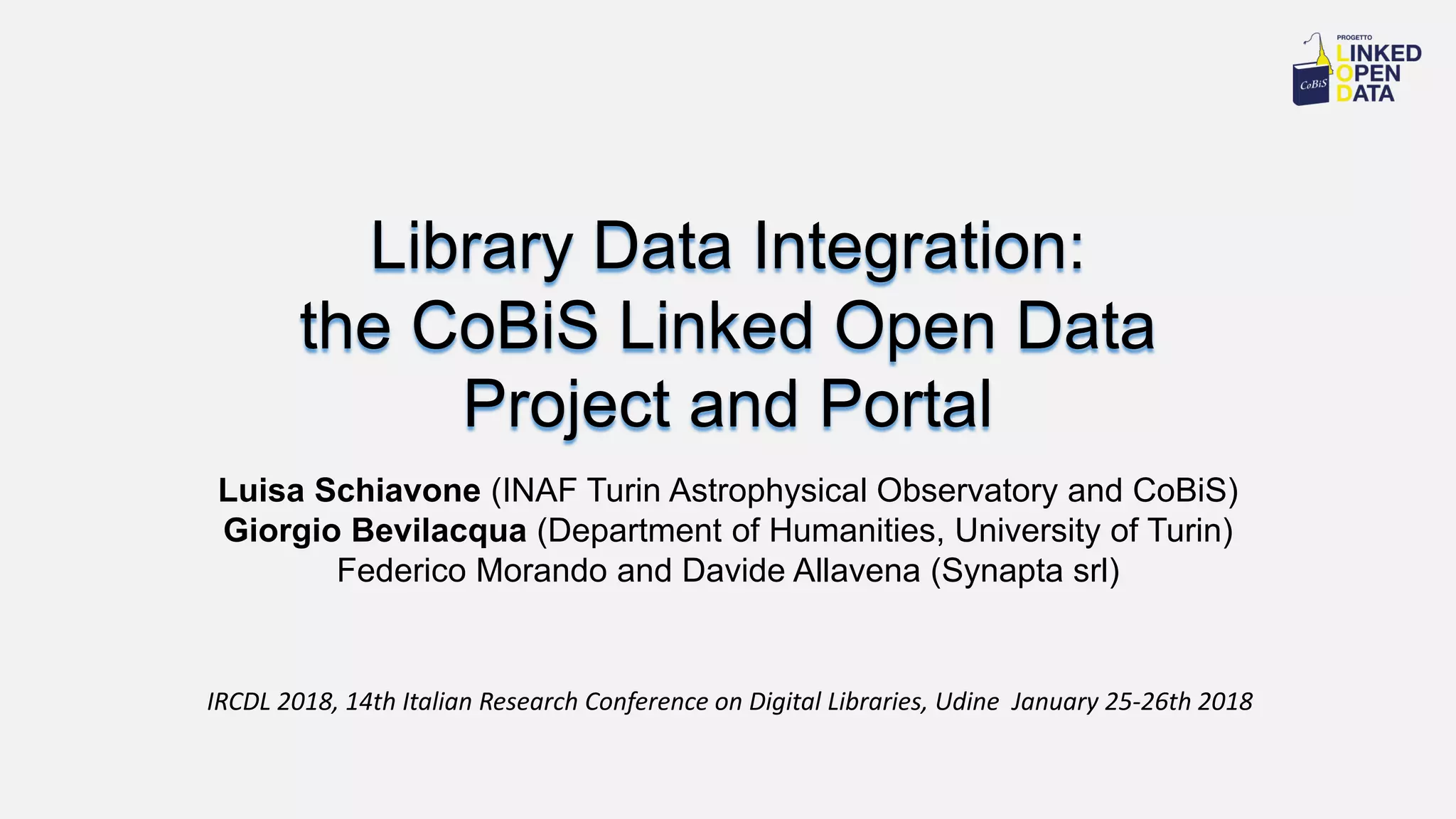 CoBiS
PROGETTO
LINKED
OPEN
DATA

Library Data Integration: the CoBiS Linked Open Data Project and Portal

Luisa Schiavone (INAF Turin Astrophysical Observatory and CoBiS)
Giorgio Bevilacqua (Department of Humanities, University of Turin)
Federico Morando and Davide Allavena (Synapta srl)

IRCDL 2018, 14th Italian Research Conference on Digital Libraries, Udine January 25-26th 2018